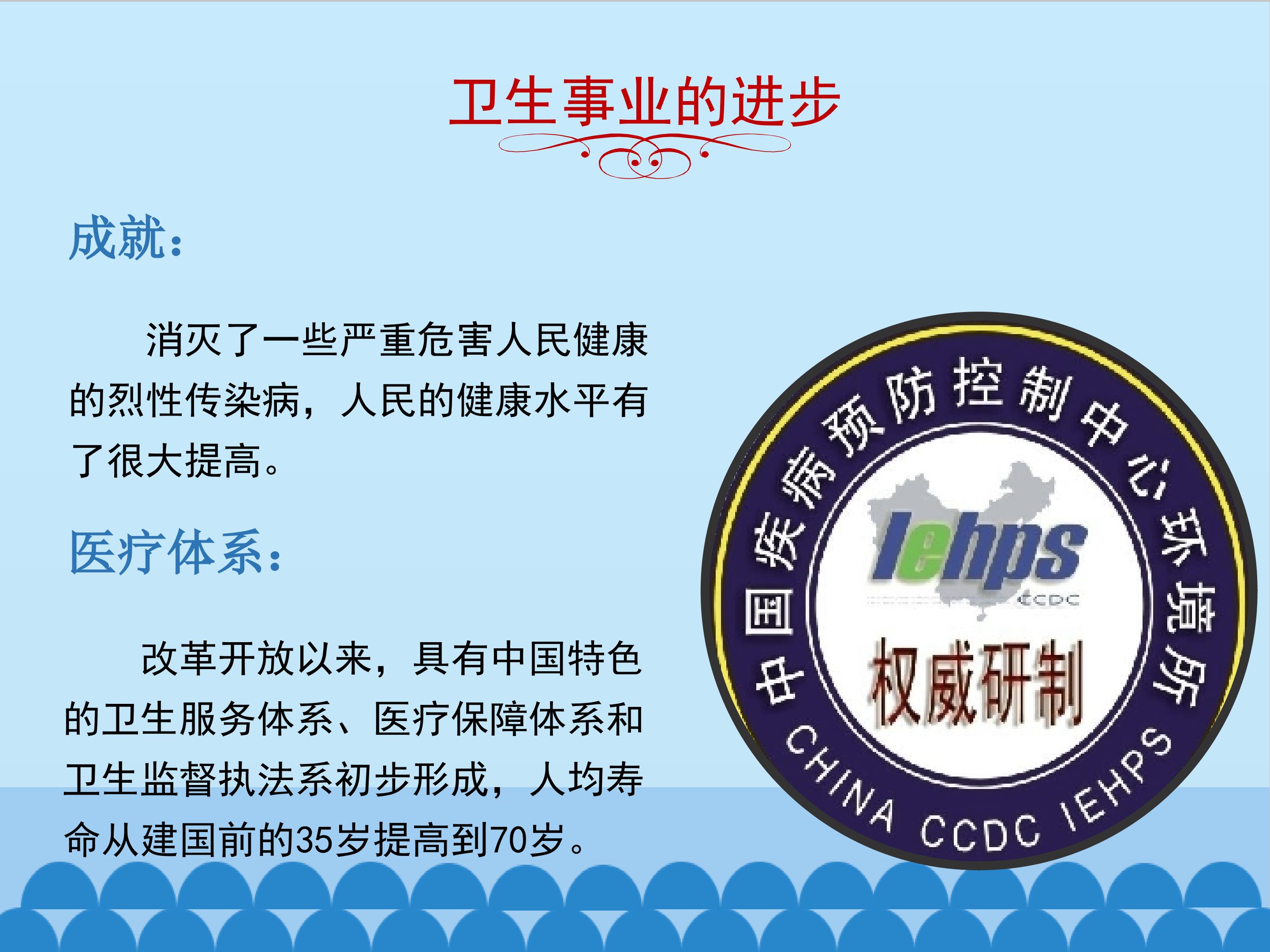 卫生事业的进步

成就：

消灭了一些严重危害人民健康的烈性传染病，人民的健康水平有了很大提高。

医疗体系：

改革开放以来，具有中国特色的卫生服务体系、医疗保障体系和卫生监督执法系初步形成，人均寿命从建国前的35岁提高到70岁。

中国疾病预防控制中心环境所

Iehps

CCDC

权威研制

CHINA CCDC IEHPS